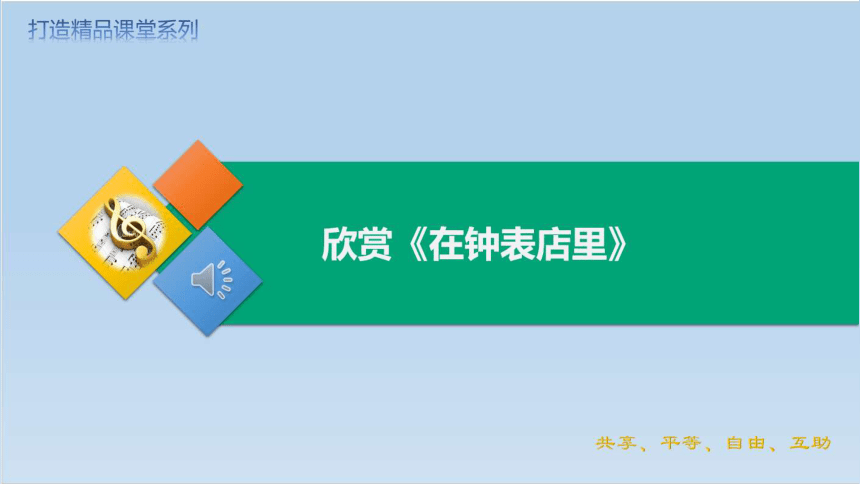 打造精品课堂系列

欣赏《在钟表店里》

共享、平等、自由、互助